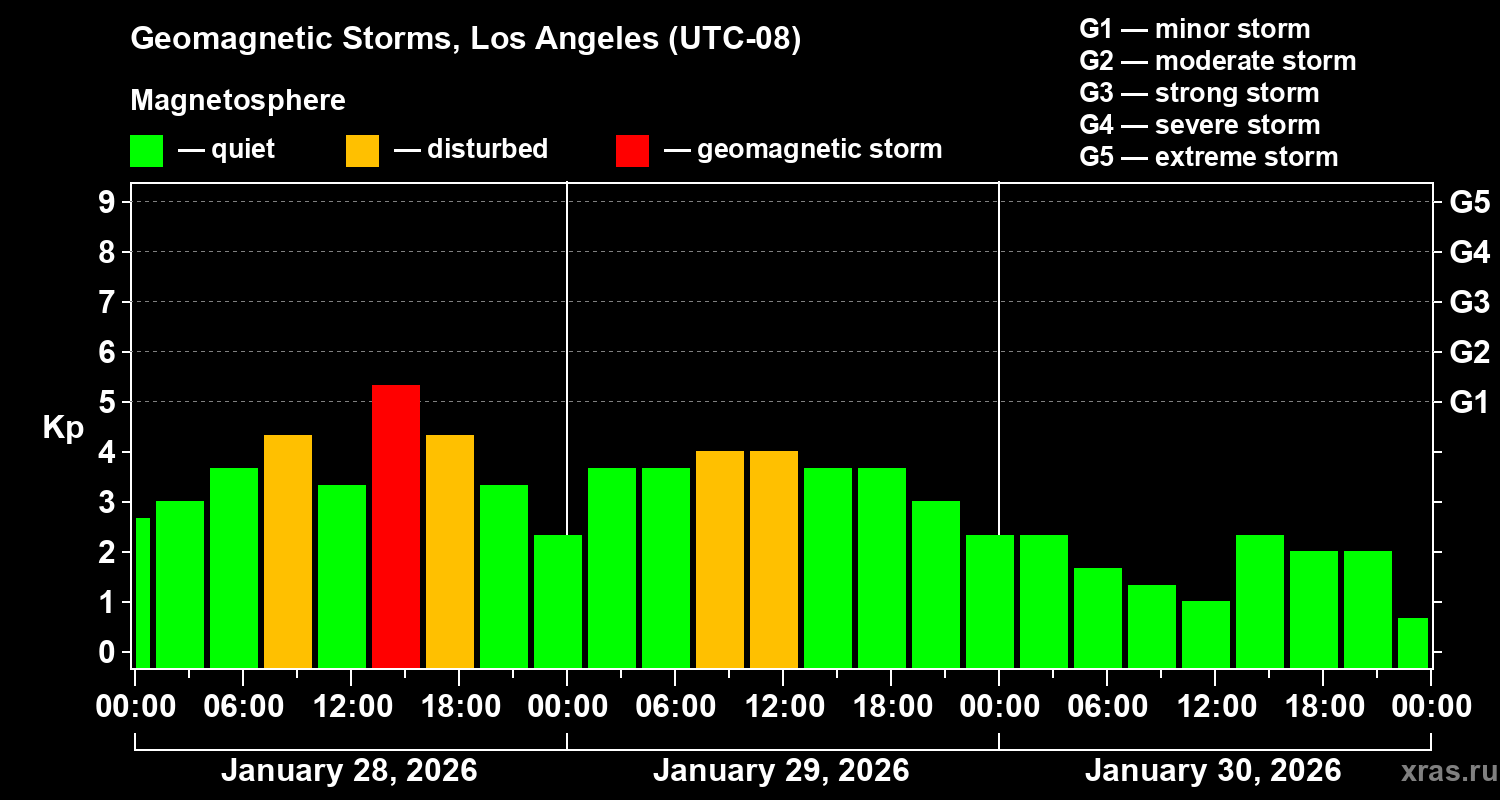 Geomagnetic Storms, Los Angeles (UTC-08)

Magnetosphere

— quiet — disturbed — geomagnetic storm

G1 — minor storm
G2 — moderate storm
G3 — strong storm
G4 — severe storm
G5 — extreme storm

Kp

9
8
7
6
5
4
3
2
1
0

G5
G4
G3
G2
G1

00:00 06:00 12:00 18:00 00:00 06:00 12:00 18:00 00:00 06:00 12:00 18:00 00:00

January 28, 2026
January 29, 2026
January 30, 2026

xras.ru